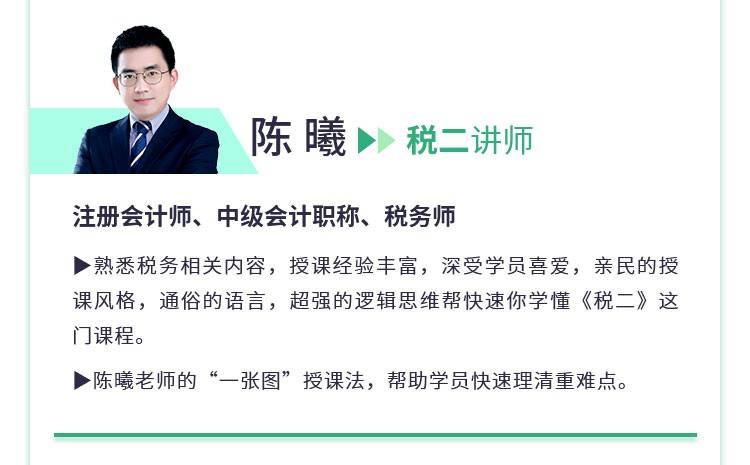 陈 曦 ▶▶ 税二讲师

注册会计师、中级会计职称、税务师

▶熟悉税务相关内容，授课经验丰富，深受学员喜爱，亲民的授课风格，通俗的语言，超强的逻辑思维帮快速你学懂《税二》这门课程。

▶陈曦老师的“一张图”授课法，帮助学员快速理清重难点。